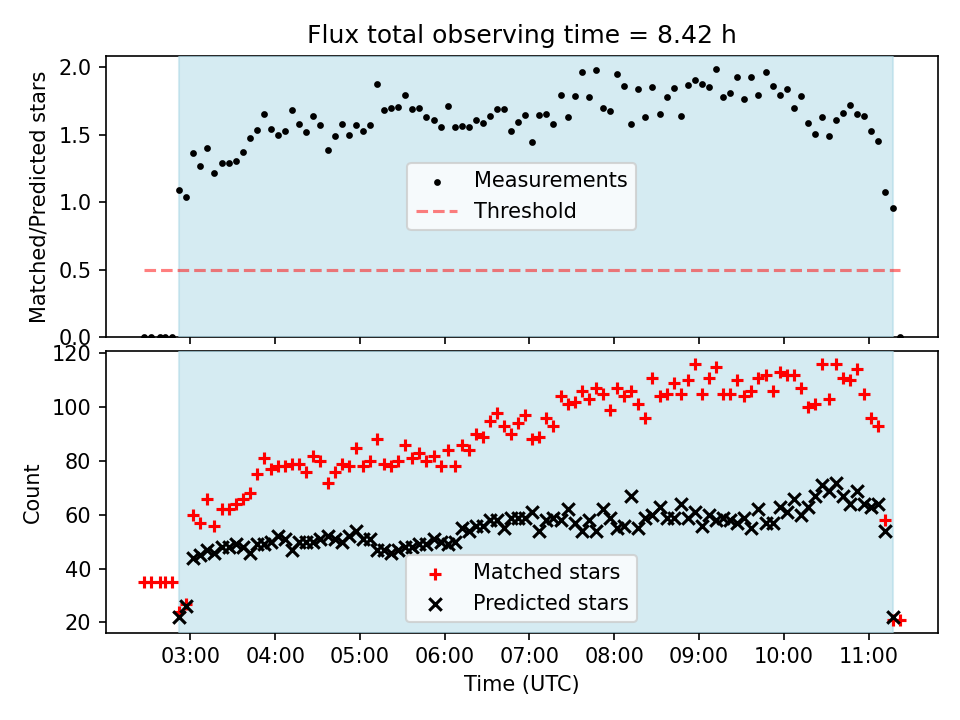 Flux total observing time = 8.42 h

Matched/Predicted stars

2.0
1.5
1.0
0.5
0.0

Measurements
Threshold

Count

120
100
80
60
40
20

Matched stars
Predicted stars

03:00 04:00 05:00 06:00 07:00 08:00 09:00 10:00 11:00

Time (UTC)